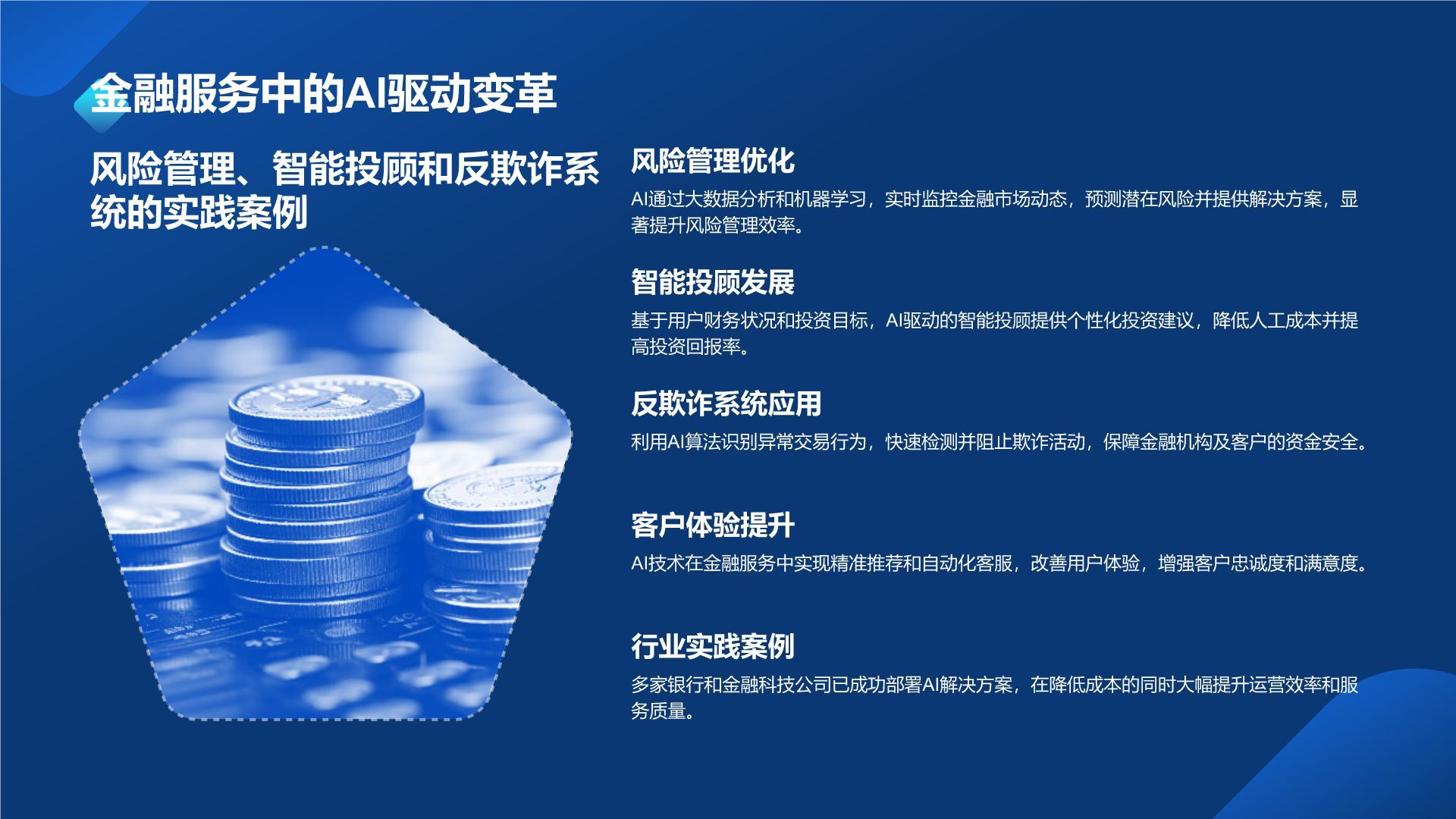 金融服务中的AI驱动变革

风险管理、智能投顾和反欺诈系统的实践案例

风险管理优化

AI通过大数据分析和机器学习，实时监控金融市场动态，预测潜在风险并提供解决方案，显著提升风险管理效率。

智能投顾发展

基于用户财务状况和投资目标，AI驱动的智能投顾提供个性化投资建议，降低人工成本并提高投资回报率。

反欺诈系统应用

利用AI算法识别异常交易行为，快速检测并阻止欺诈活动，保障金融机构及客户的资金安全。

客户体验提升

AI技术在金融服务中实现精准推荐和自动化客服，改善用户体验，增强客户忠诚度和满意度。

行业实践案例

多家银行和金融科技公司已成功部署AI解决方案，在降低成本的同时大幅提升运营效率和服务质量。